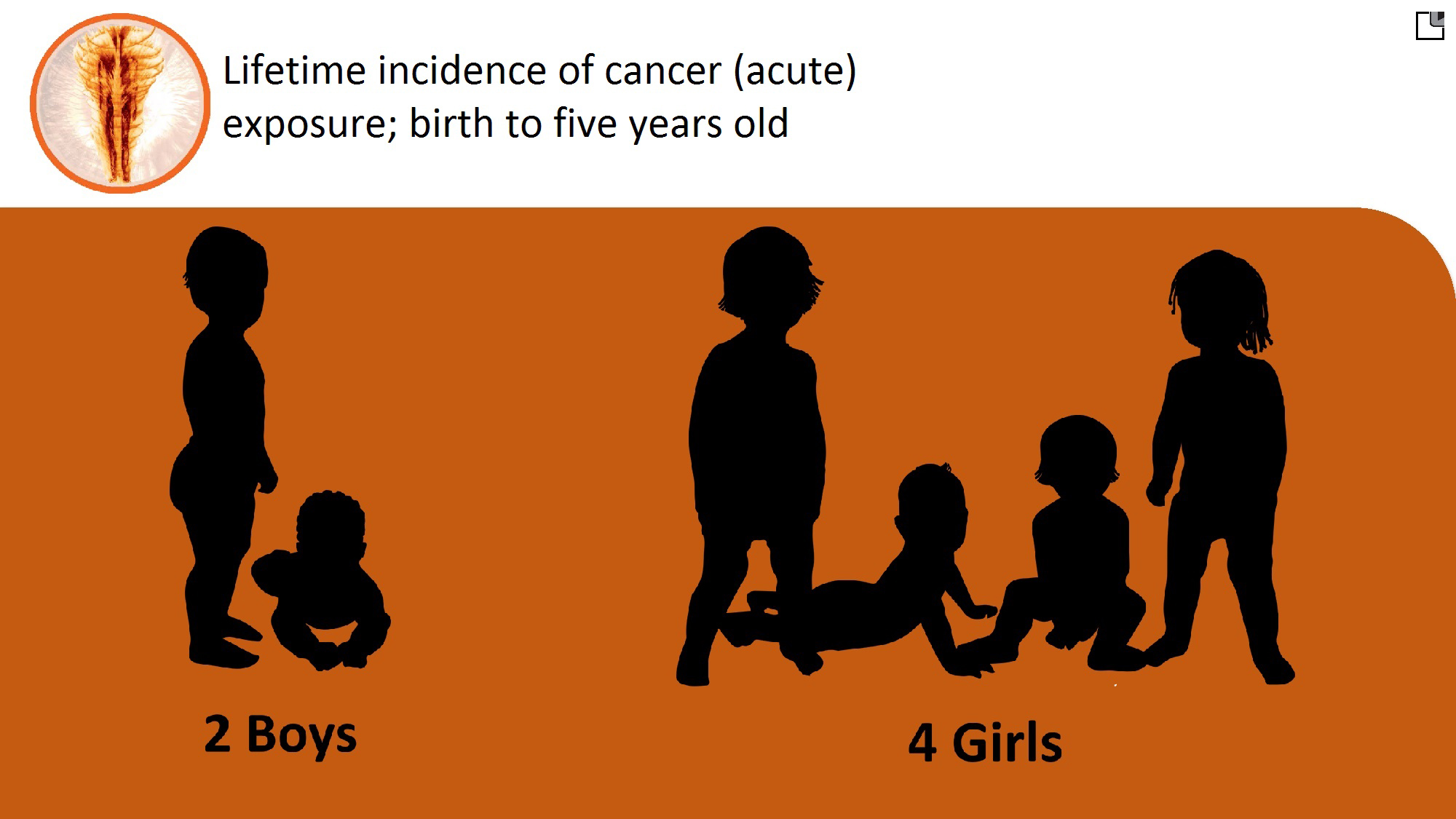 Lifetime incidence of cancer (acute) exposure; birth to five years old

2 Boys

4 Girls